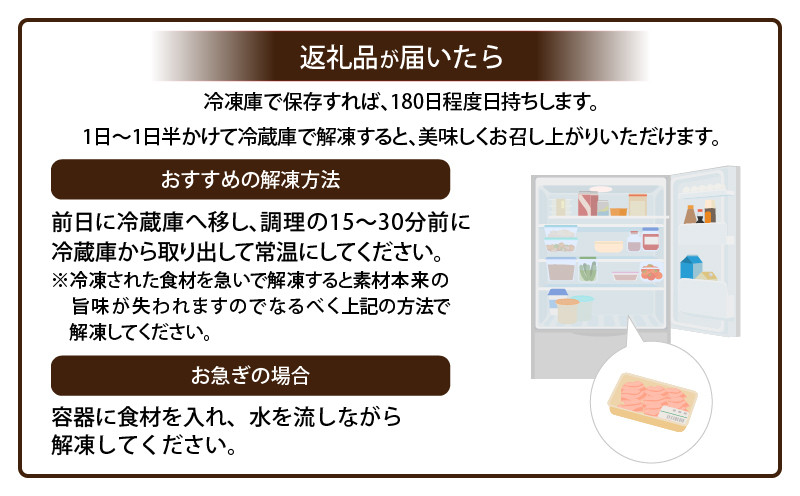 返礼品が届いたら

冷凍庫で保存すれば、180日程度日持ちします。

1日～1日半かけて冷蔵庫で解凍すると、美味しくお召し上がりいただけます。

おすすめの解凍方法

前日に冷蔵庫へ移し、調理の15～30分前に冷蔵庫から取り出して常温にしてください。

※冷凍された食材を急いで解凍すると素材本来の旨味が失われますのでなるべく上記の方法で解凍してください。

お急ぎの場合

容器に食材を入れ、水を流しながら解凍してください。